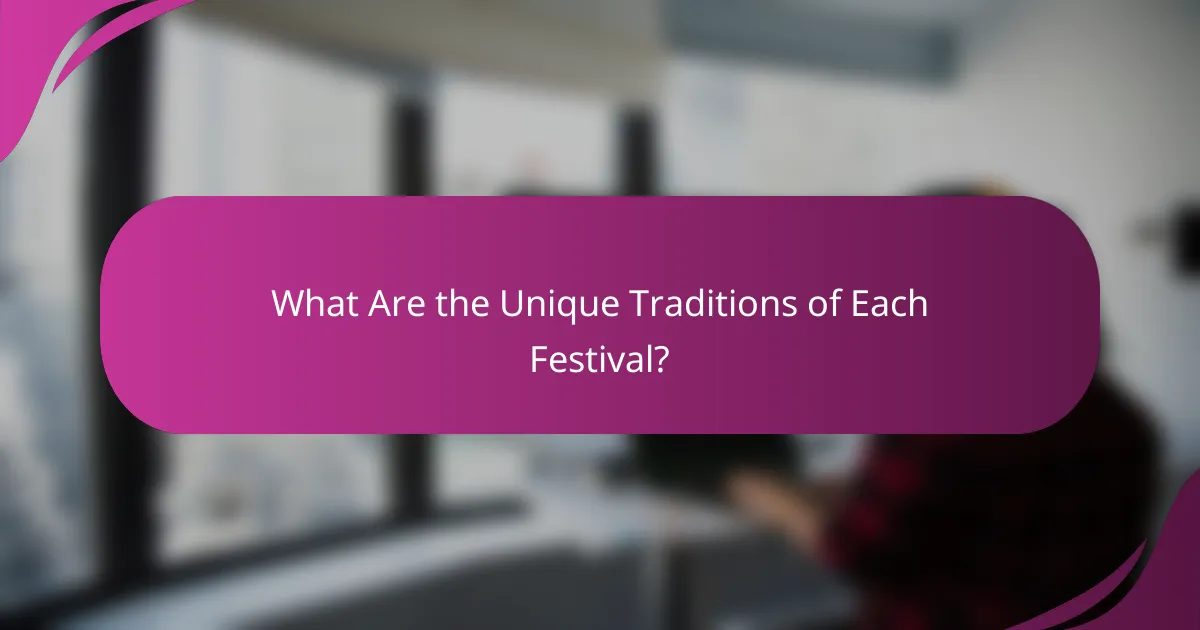 What Are the Unique Traditions of Each Festival?